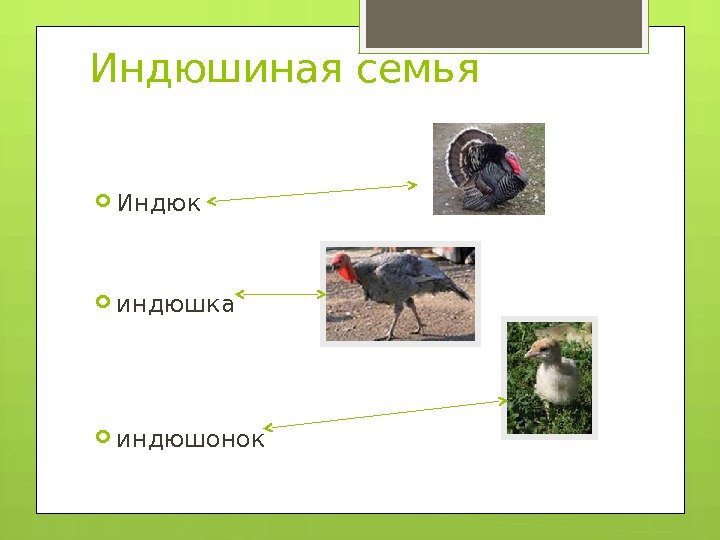 Индюшиная семья

Индюк

индюшка

индюшонок